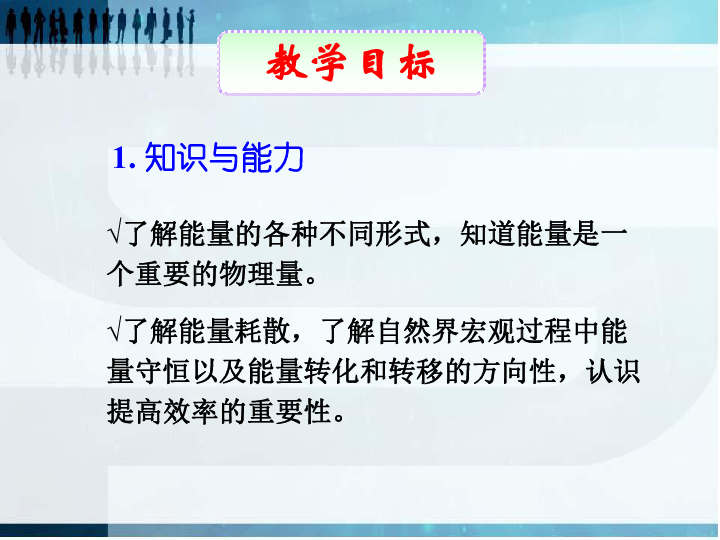 教学目标

1. 知识与能力

√了解能量的各种不同形式，知道能量是一个重要的物理量。

√了解能量耗散，了解自然界宏观过程中能量守恒以及能量转化和转移的方向性，认识提高效率的重要性。